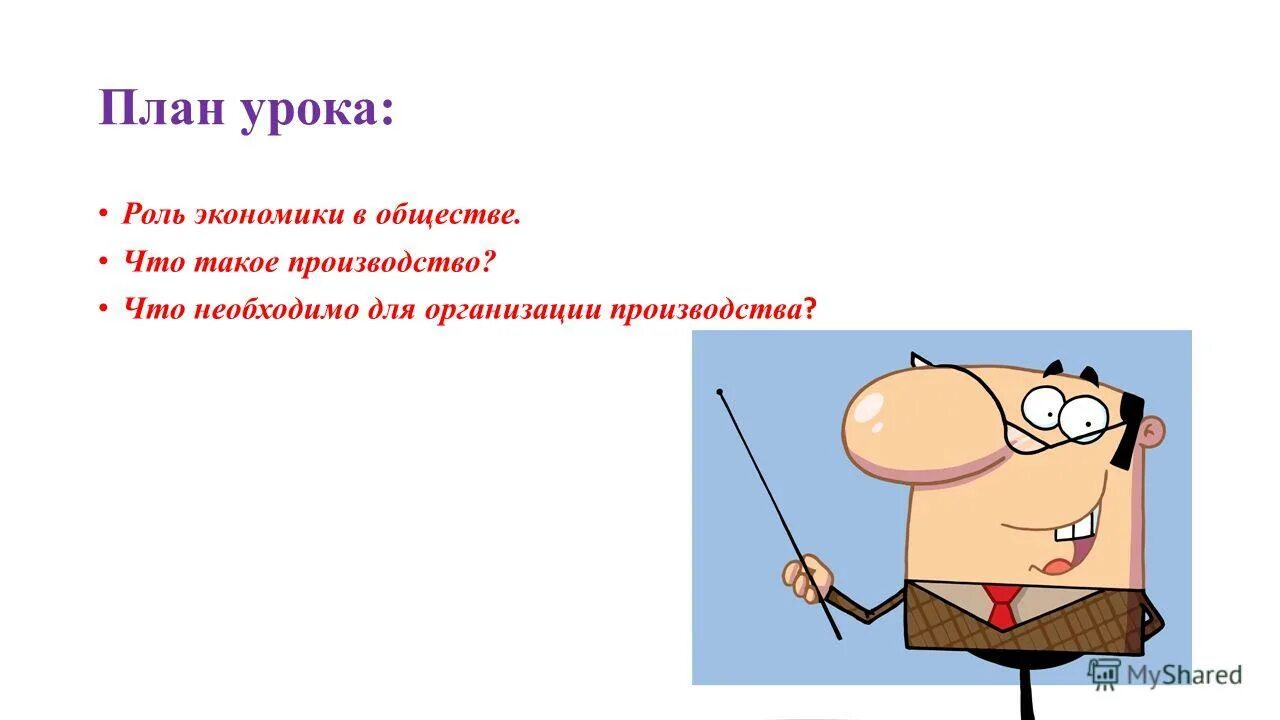 План урока:

• Роль экономики в обществе.
• Что такое производство?
• Что необходимо для организации производства?

MyShared